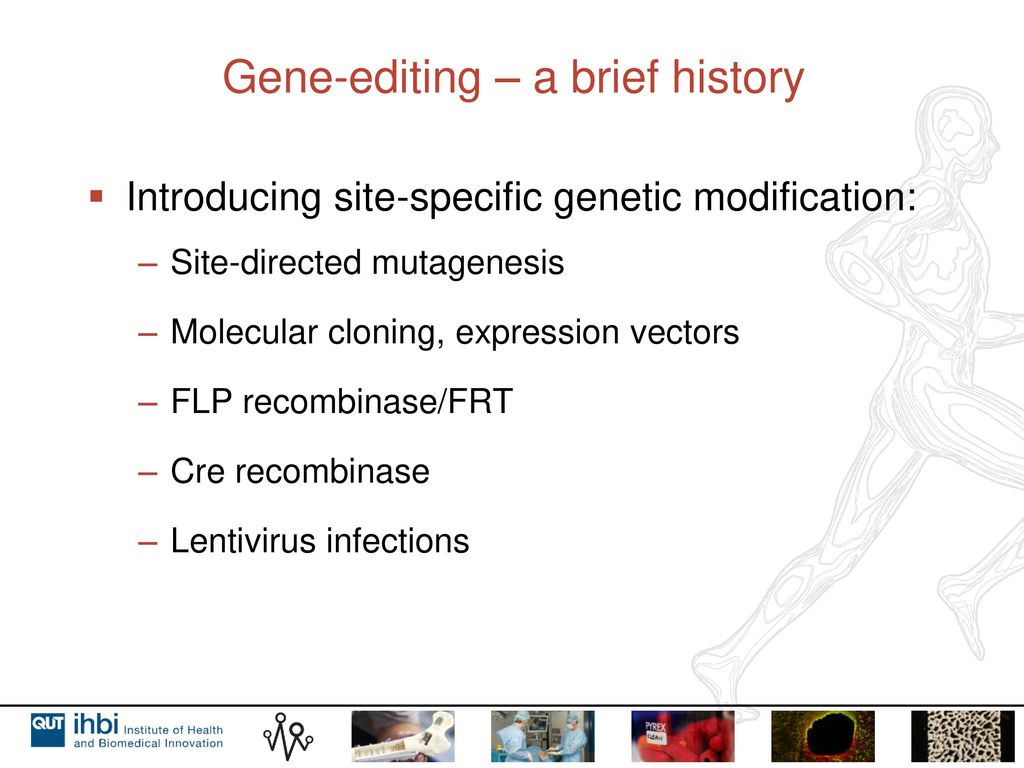 Gene-editing – a brief history

▪ Introducing site-specific genetic modification:

– Site-directed mutagenesis

– Molecular cloning, expression vectors

– FLP recombinase/FRT

– Cre recombinase

– Lentivirus infections

QUT ihbi Institute of Health and Biomedical Innovation

PYREX CLEAN